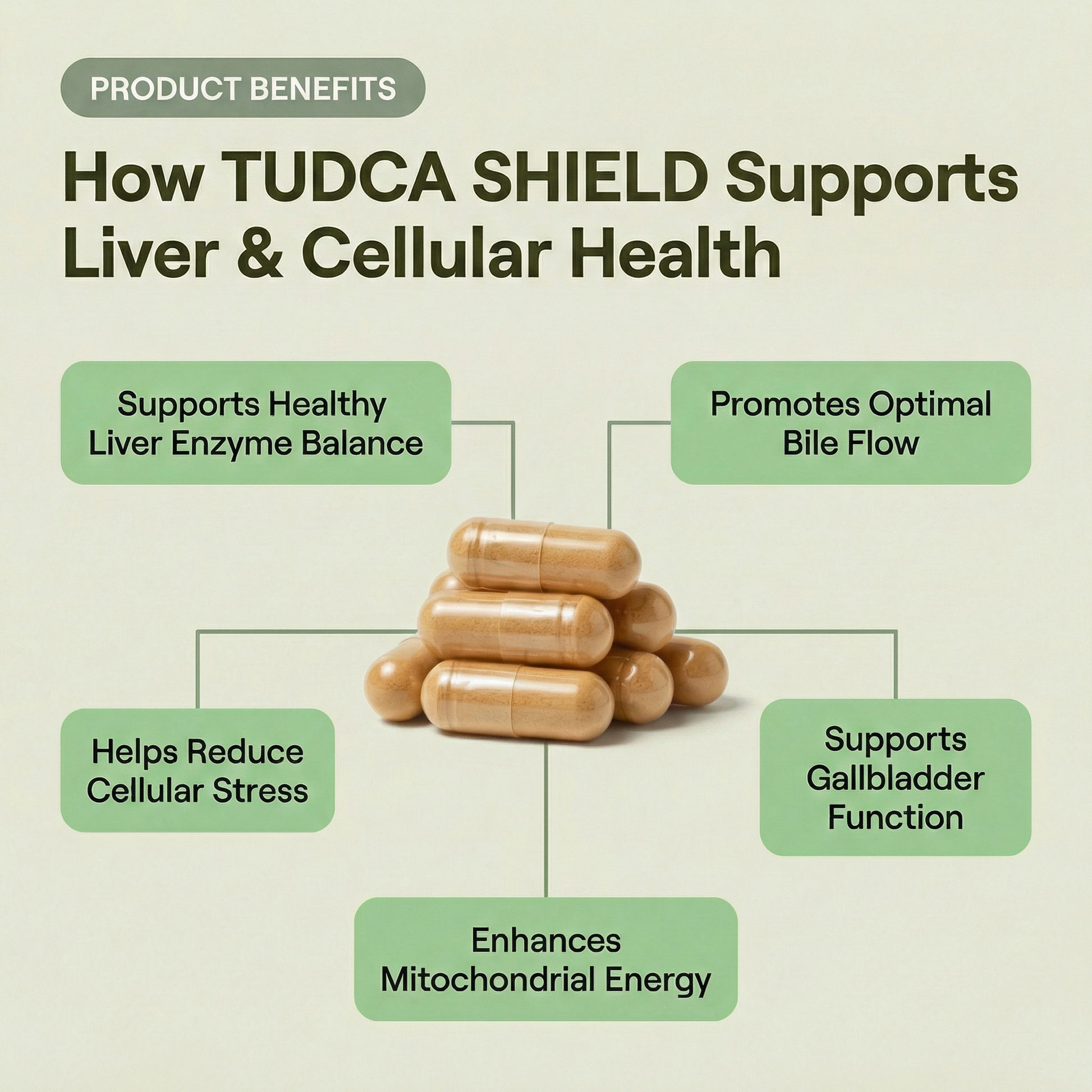 PRODUCT BENEFITS

How TUDCA SHIELD Supports Liver & Cellular Health

Supports Healthy Liver Enzyme Balance

Promotes Optimal Bile Flow

Helps Reduce Cellular Stress

Supports Gallbladder Function

Enhances Mitochondrial Energy